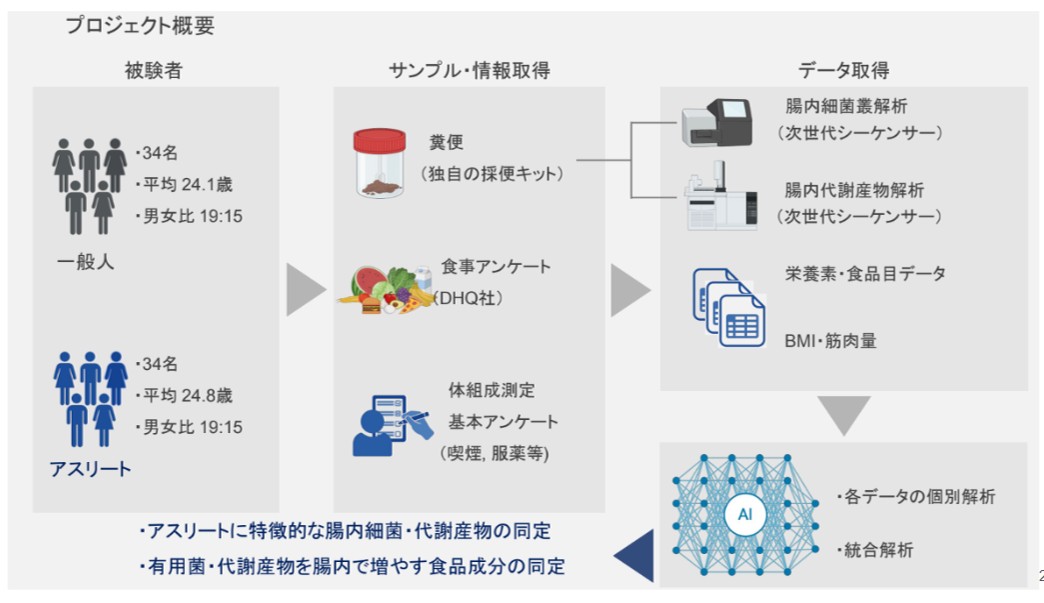 プロジェクト概要

被験者

・34名
・平均 24.1歳
・男女比 19:15

一般人

・34名
・平均 24.8歳
・男女比 19:15

アスリート

サンプル・情報取得

糞便
（独自の採便キット）

食事アンケート
（DHQ社）

体組成測定
基本アンケート
（喫煙, 服薬等）

データ取得

腸内細菌叢解析
（次世代シーケンサー）

腸内代謝産物解析
（次世代シーケンサー）

栄養素・食品目データ

BMI・筋肉量

AI

・各データの個別解析

・統合解析

・アスリートに特徴的な腸内細菌・代謝産物の同定
・有用菌・代謝産物を腸内で増やす食品成分の同定

2